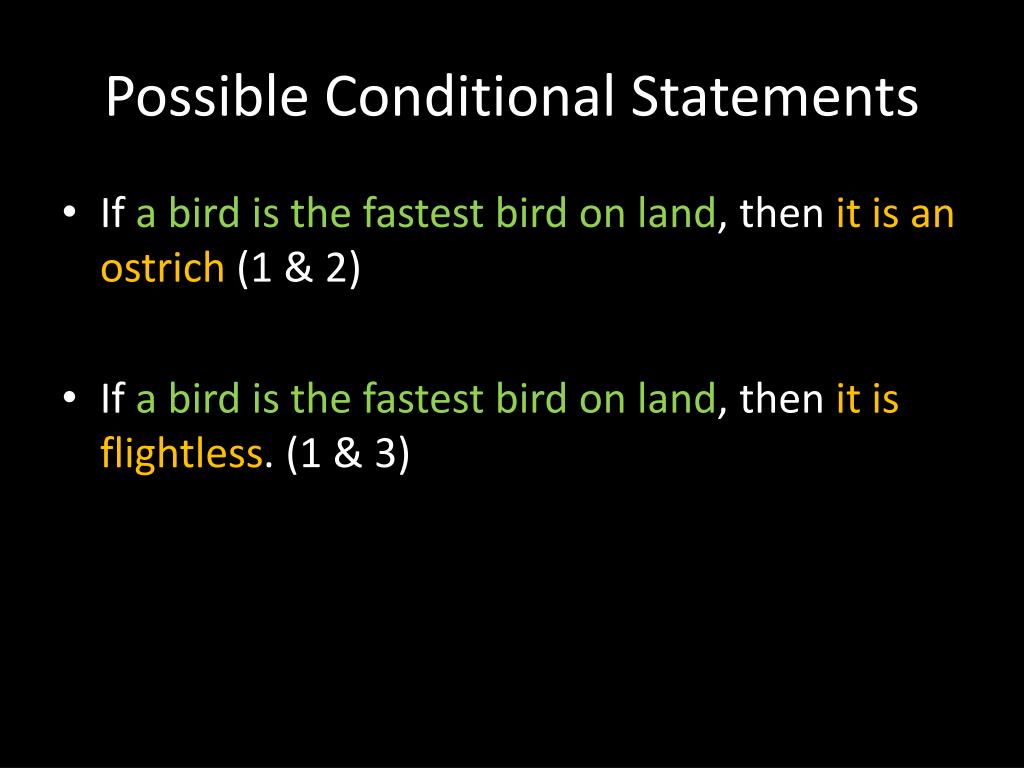 Possible Conditional Statements

• If a bird is the fastest bird on land, then it is an ostrich (1 & 2)

• If a bird is the fastest bird on land, then it is flightless. (1 & 3)